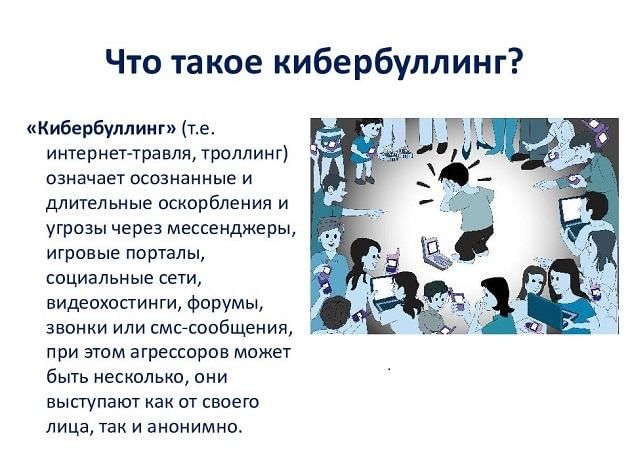 Что такое кибербуллинг?

«Кибербуллинг» (т.е. интернет-травля, троллинг) означает осознанные и длительные оскорбления и угрозы через мессенджеры, игровые порталы, социальные сети, видеохостинги, форумы, звонки или смс-сообщения, при этом агрессоров может быть несколько, они выступают как от своего лица, так и анонимно.